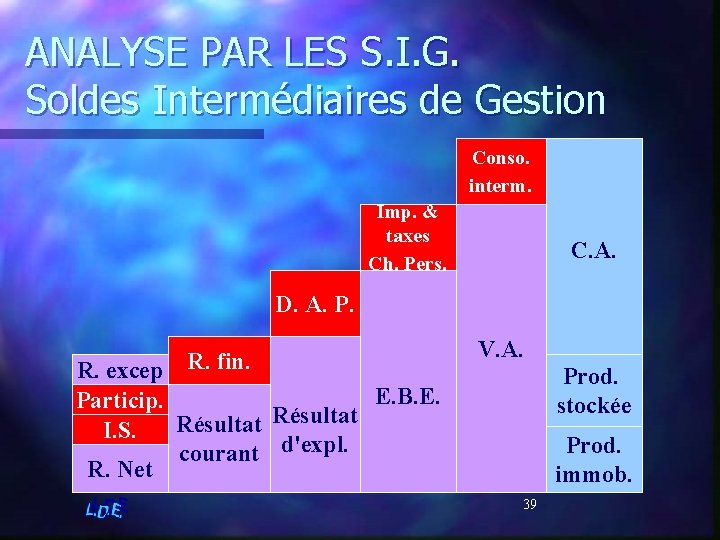 ANALYSE PAR LES S.I.G.
Soldes Intermédiaires de Gestion

R. excep
Particip.
I.S.
R. Net

R. fin.
Résultat courant

D. A. P.
Résultat d'expl.

Imp. & taxes Ch. Pers.
E.B.E.

Conso. interm.
V.A.

C.A.
Prod. stockée
Prod. immob.

L.D.E.

39